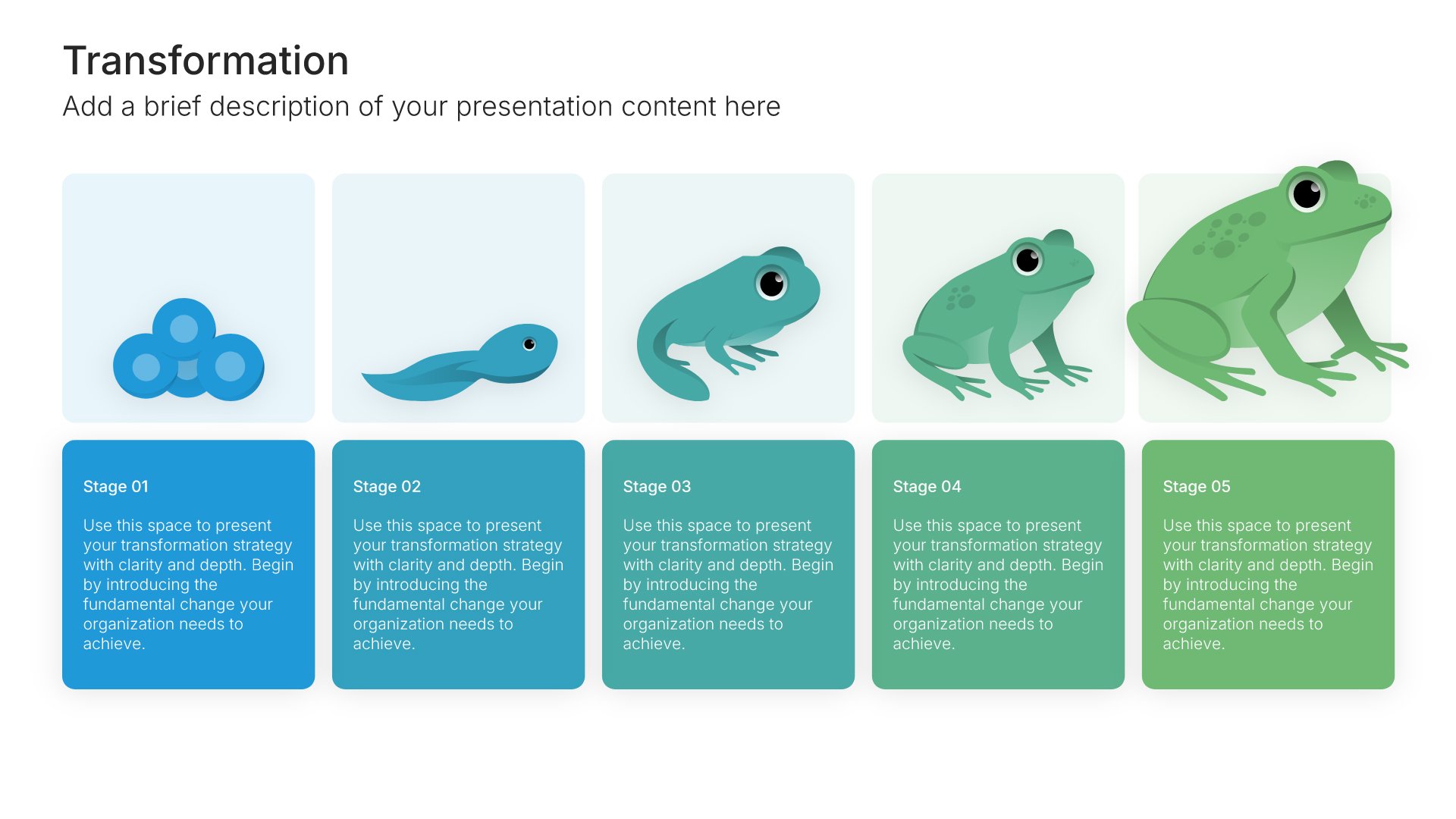 Transformation

Add a brief description of your presentation content here

Stage 01

Use this space to present your transformation strategy with clarity and depth. Begin by introducing the fundamental change your organization needs to achieve.

Stage 02

Use this space to present your transformation strategy with clarity and depth. Begin by introducing the fundamental change your organization needs to achieve.

Stage 03

Use this space to present your transformation strategy with clarity and depth. Begin by introducing the fundamental change your organization needs to achieve.

Stage 04

Use this space to present your transformation strategy with clarity and depth. Begin by introducing the fundamental change your organization needs to achieve.

Stage 05

Use this space to present your transformation strategy with clarity and depth. Begin by introducing the fundamental change your organization needs to achieve.